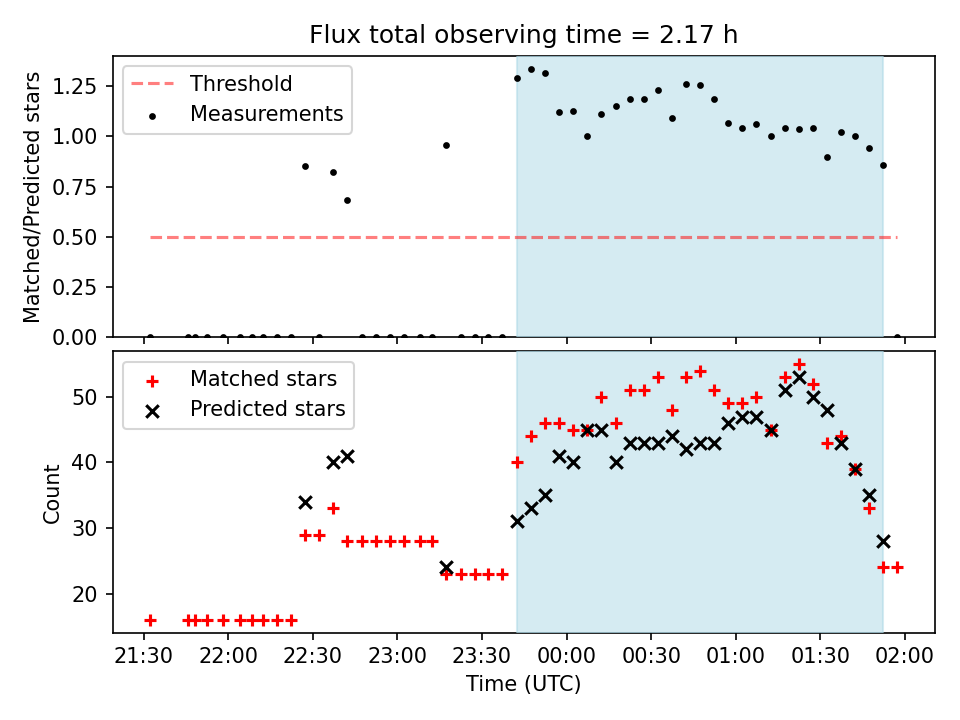 Flux total observing time = 2.17 h

Threshold
Measurements

Matched/Predicted stars
1.25
1.00
0.75
0.50
0.25
0.00

Matched stars
Predicted stars

Count
50
40
30
20

21:30
22:00
22:30
23:00
23:30
00:00
00:30
01:00
01:30
02:00
Time (UTC)